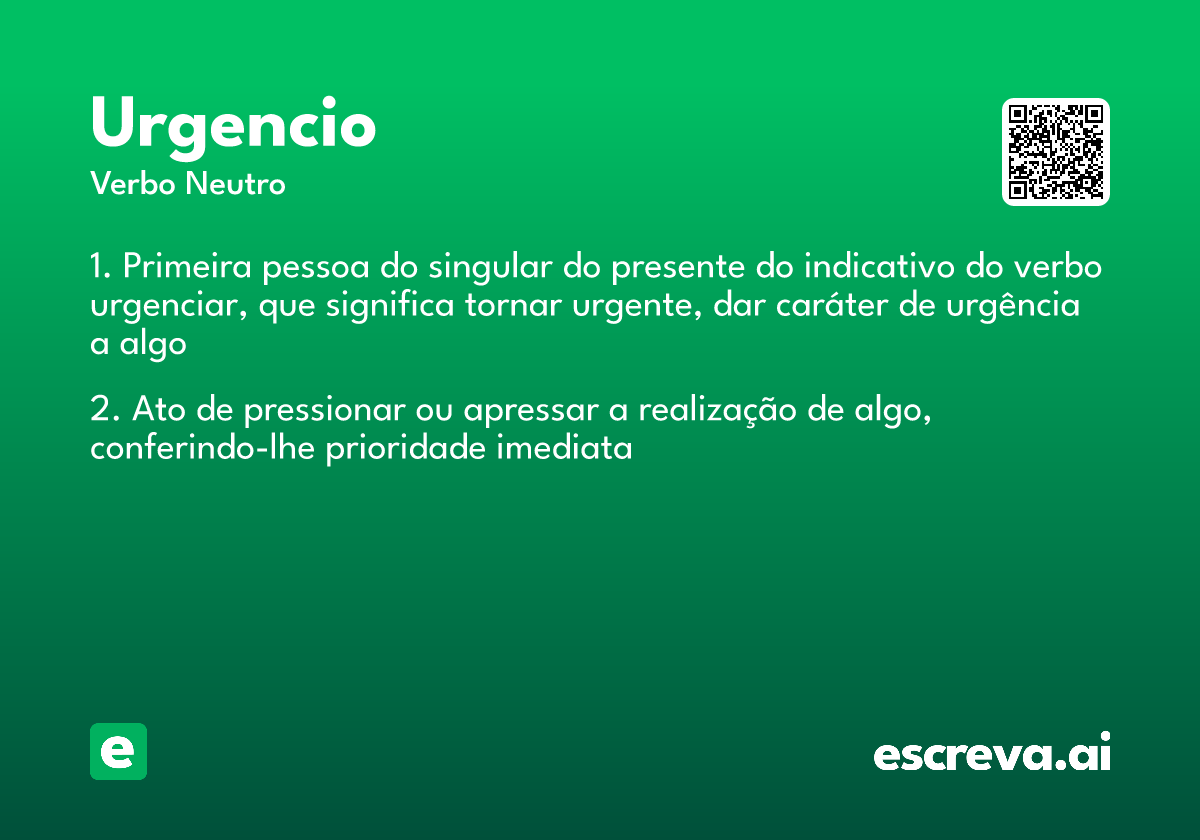 Urgencio
Verbo Neutro

1. Primeira pessoa do singular do presente do indicativo do verbo urgenciar, que significa tornar urgente, dar caráter de urgência a algo

2. Ato de pressionar ou apressar a realização de algo, conferindo-lhe prioridade imediata

e

escreva.ai